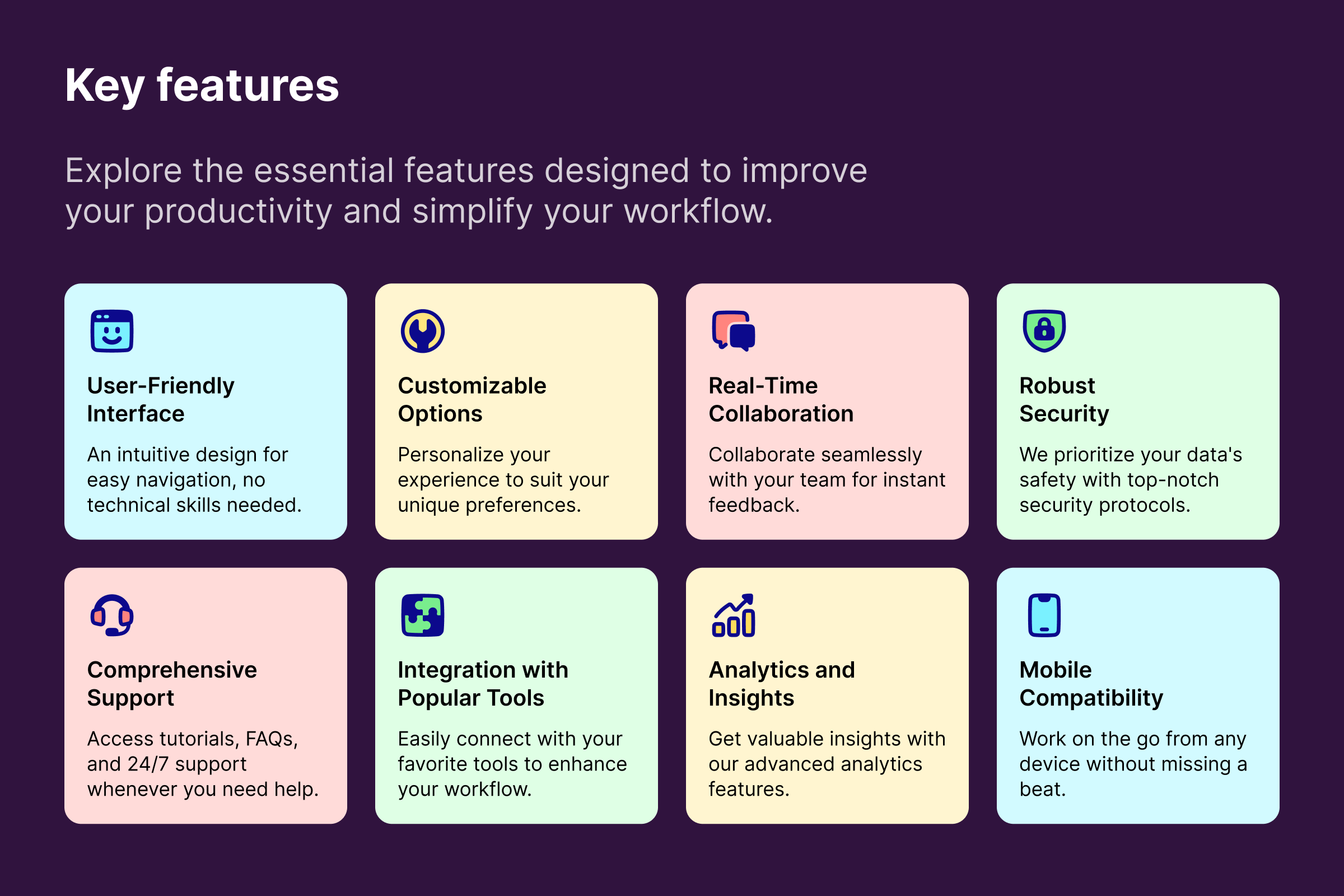 Key features

Explore the essential features designed to improve your productivity and simplify your workflow.

User-Friendly Interface

An intuitive design for easy navigation, no technical skills needed.

Customizable Options

Personalize your experience to suit your unique preferences.

Real-Time Collaboration

Collaborate seamlessly with your team for instant feedback.

Robust Security

We prioritize your data's safety with top-notch security protocols.

Comprehensive Support

Access tutorials, FAQs, and 24/7 support whenever you need help.

Integration with Popular Tools

Easily connect with your favorite tools to enhance your workflow.

Analytics and Insights

Get valuable insights with our advanced analytics features.

Mobile Compatibility

Work on the go from any device without missing a beat.